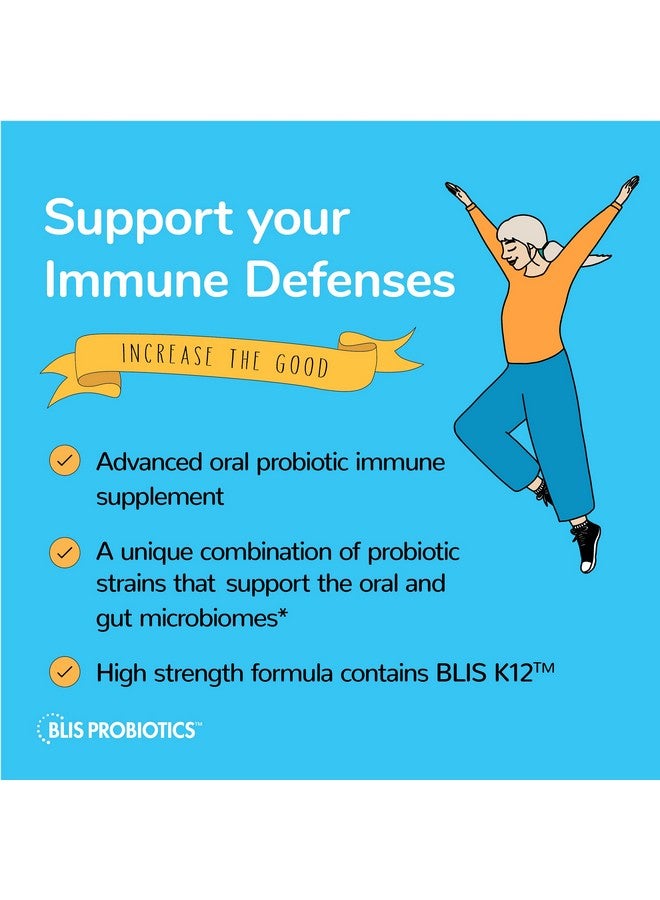 Support your Immune Defenses

INCREASE THE GOOD

Advanced oral probiotic immune supplement

A unique combination of probiotic strains that support the oral and gut microbiomes*

High strength formula contains BLIS K12™

BLIS PROBIOTICS™